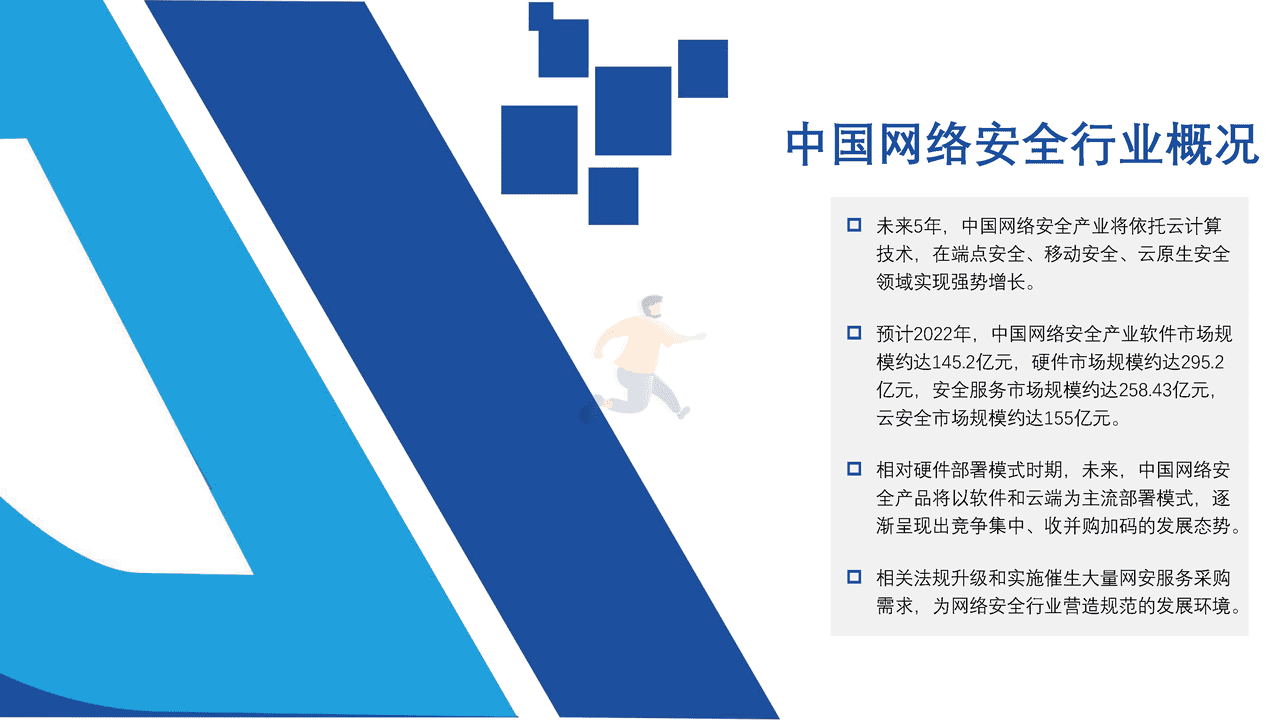 中国网络安全行业概况

未来5年，中国网络安全产业将依托云计算技术，在端点安全、移动安全、云原生安全领域实现强势增长。

预计2022年，中国网络安全产业软件市场规模约达145.2亿元，硬件市场规模约达295.2亿元，安全服务市场规模约达258.43亿元，云安全市场规模约达155亿元。

相对硬件部署模式时期，未来，中国网络安全产品将以软件和云端为主流部署模式，逐渐呈现出竞争集中、收并购加码的发展态势。

相关法规升级和实施催生大量网安服务采购需求，为网络安全行业营造规范的发展环境。